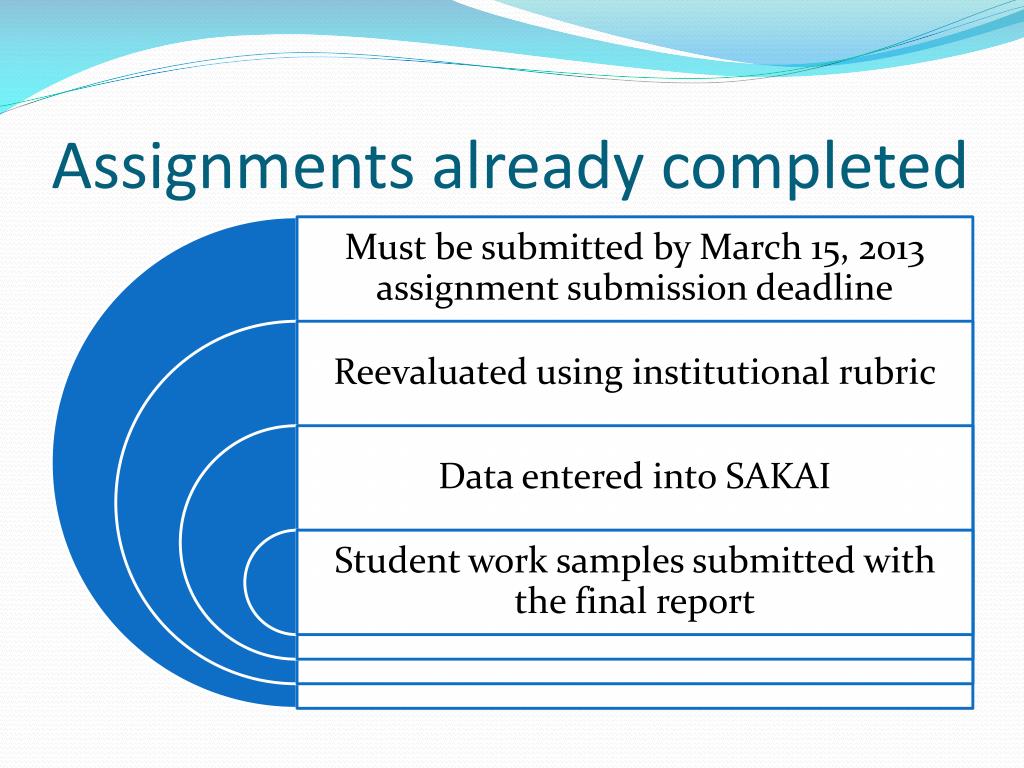 Assignments already completed

Must be submitted by March 15, 2013 assignment submission deadline

Reevaluated using institutional rubric

Data entered into SAKAI

Student work samples submitted with the final report